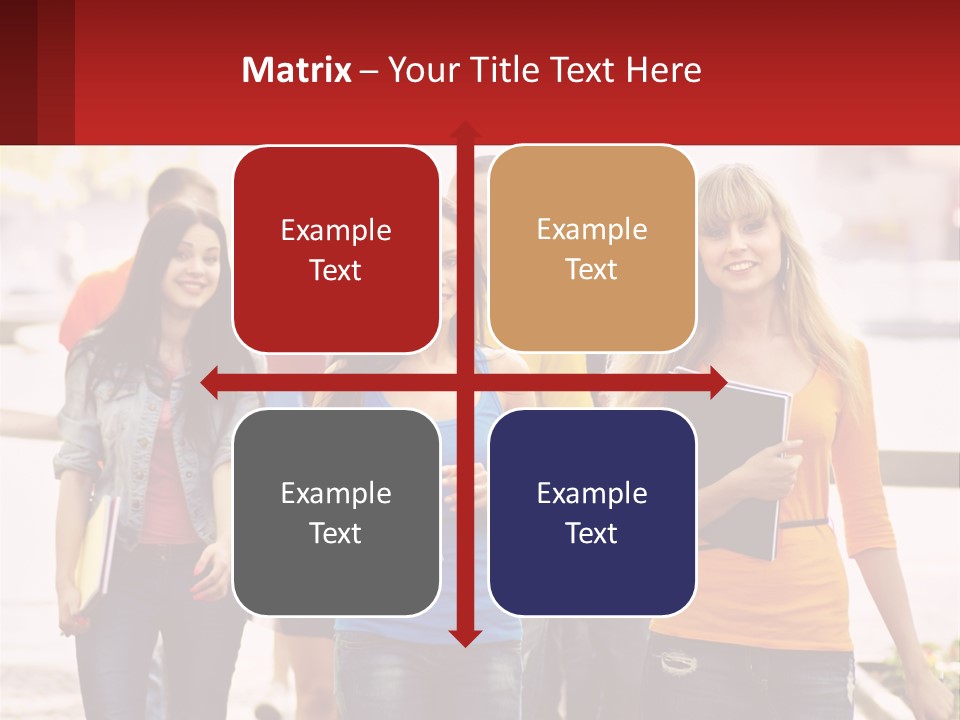 Matrix – Your Title Text Here

Example Text

Example Text

Example Text

Example Text